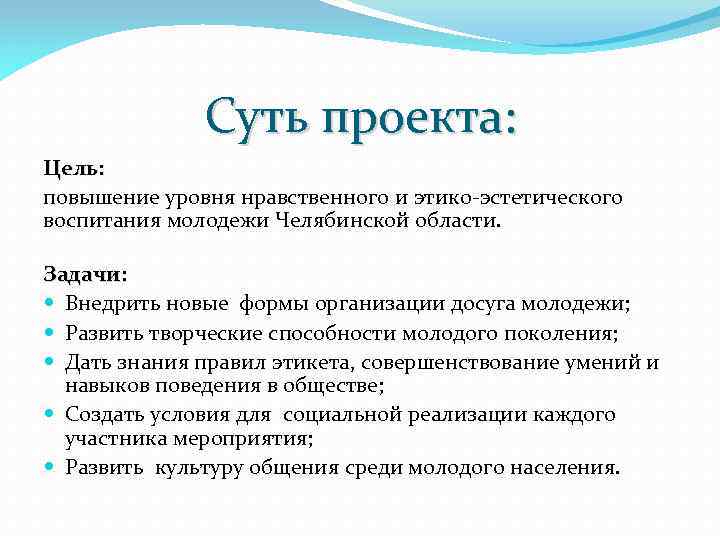 Суть проекта:

Цель:
повышение уровня нравственного и этико-эстетического воспитания молодежи Челябинской области.

Задачи:
- Внедрить новые формы организации досуга молодежи;
- Развить творческие способности молодого поколения;
- Дать знания правил этикета, совершенствование умений и навыков поведения в обществе;
- Создать условия для социальной реализации каждого участника мероприятия;
- Развить культуру общения среди молодого населения.